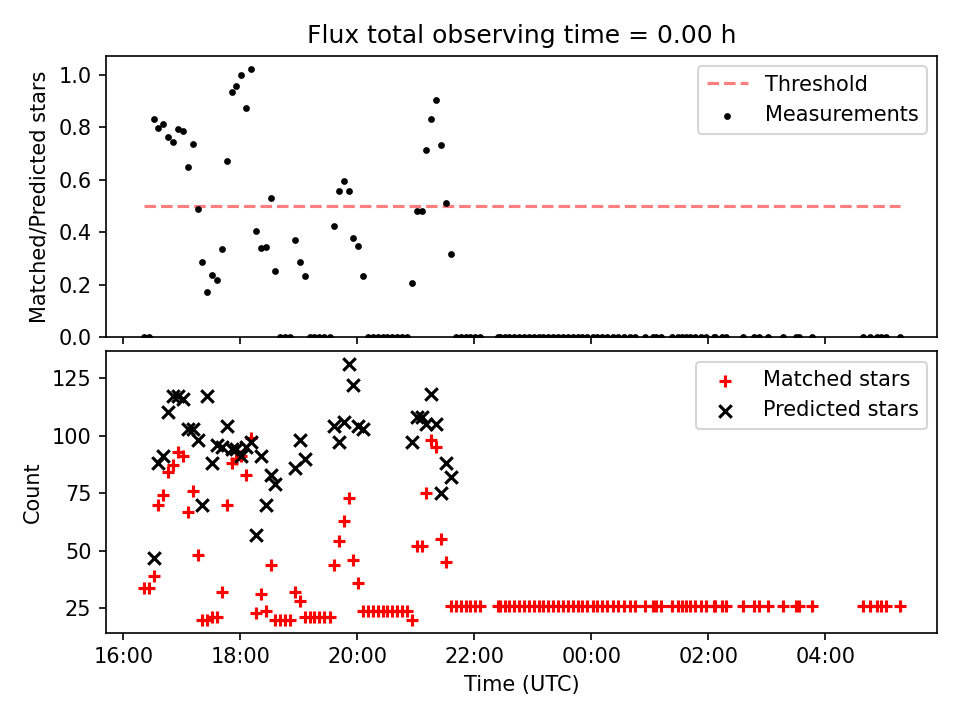 Flux total observing time = 0.00 h

Matched/Predicted stars

1.0
0.8
0.6
0.4
0.2
0.0

Threshold
Measurements

Count

125
100
75
50
25

Matched stars
Predicted stars

16:00
18:00
20:00
22:00
00:00
02:00
04:00

Time (UTC)